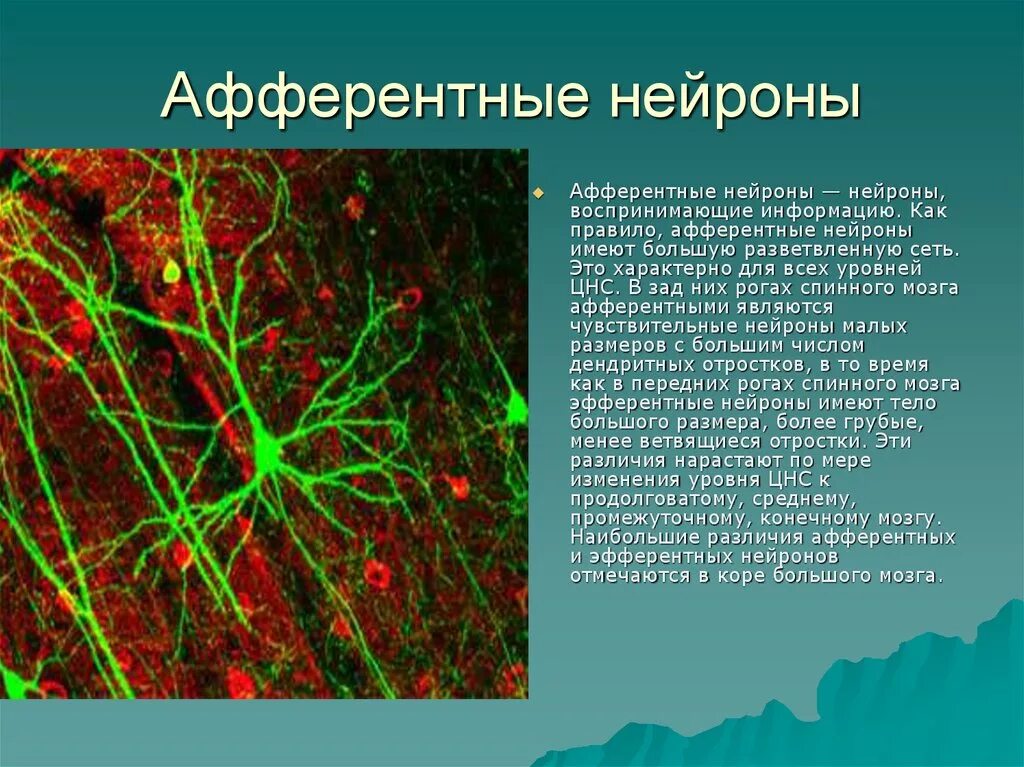 Афферентные нейроны

Афферентные нейроны — нейроны, воспринимающие информацию. Как правило, афферентные нейроны имеют большую разветвленную сеть. Это характерно для всех уровней ЦНС. В зад них рогах спинного мозга афферентными являются чувствительные нейроны малых размеров с большим числом дендритных отростков, в то время как в передних рогах спинного мозга эфферентные нейроны имеют тело большого размера, более грубые, менее ветвящиеся отростки. Эти различия нарастают по мере изменения уровня ЦНС к продолговатому, среднему, промежуточному, конечному мозгу. Наибольшие различия афферентных и эфферентных нейронов отмечаются в коре большого мозга.